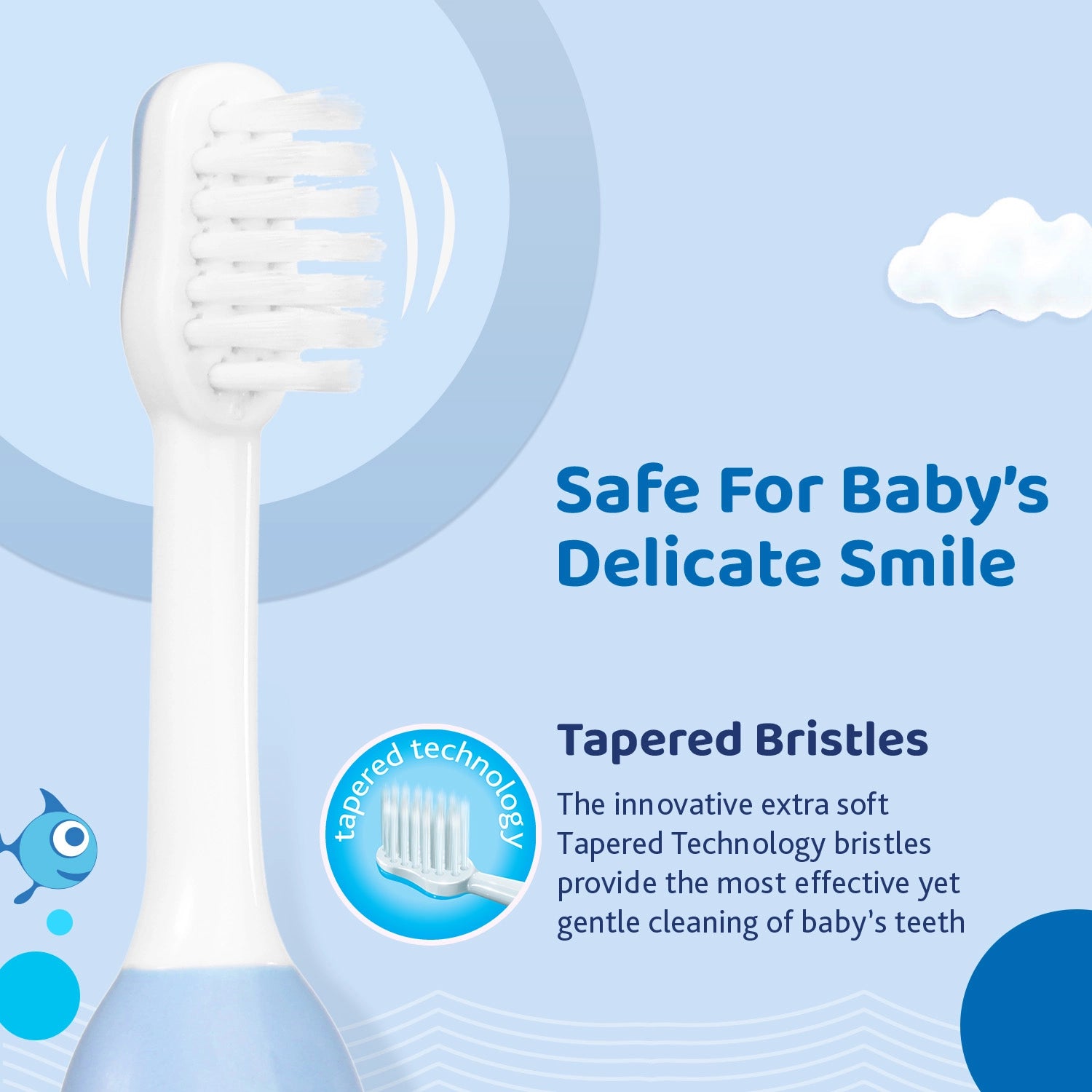 Safe For Baby's Delicate Smile

tapered technology

Tapered Bristles

The innovative extra soft Tapered Technology bristles provide the most effective yet gentle cleaning of baby's teeth